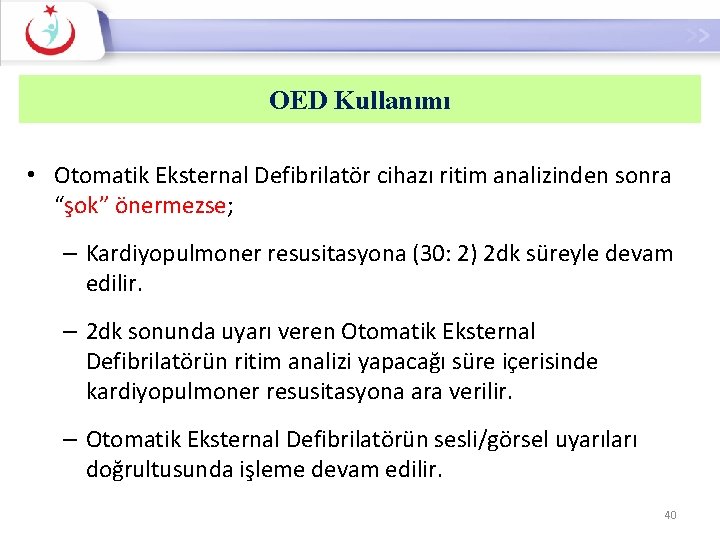 OED Kullanımı

• Otomatik Eksternal Defibrilatör cihazı ritim analizinden sonra “şok” önermezse;

– Kardiyopulmoner resusitasyona (30: 2) 2dk süreyle devam edilir.

– 2dk sonunda uyarı veren Otomatik Eksternal Defibrilatörün ritim analizi yapacağı süre içerisinde kardiyopulmoner resusitasyona ara verilir.

– Otomatik Eksternal Defibrilatörün sesli/görsel uyarıları doğrultusunda işleme devam edilir.

40